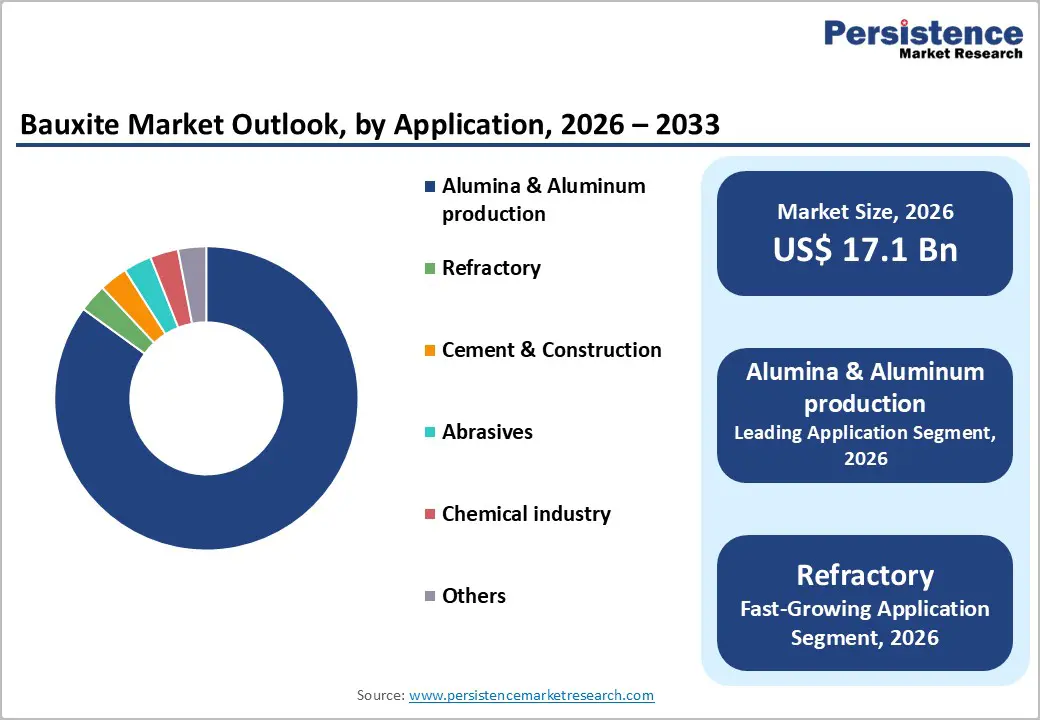 Persistence
Market Research

Bauxite Market Outlook, by Application, 2026 – 2033

Alumina & Aluminum production

Refractory

Cement & Construction

Abrasives

Chemical industry

Others

Market Size, 2026
US$ 17.1 Bn

Alumina & Aluminum production
Leading Application Segment, 2026

Refractory
Fast-Growing Application Segment, 2026

Source: www.persistencemarketresearch.com